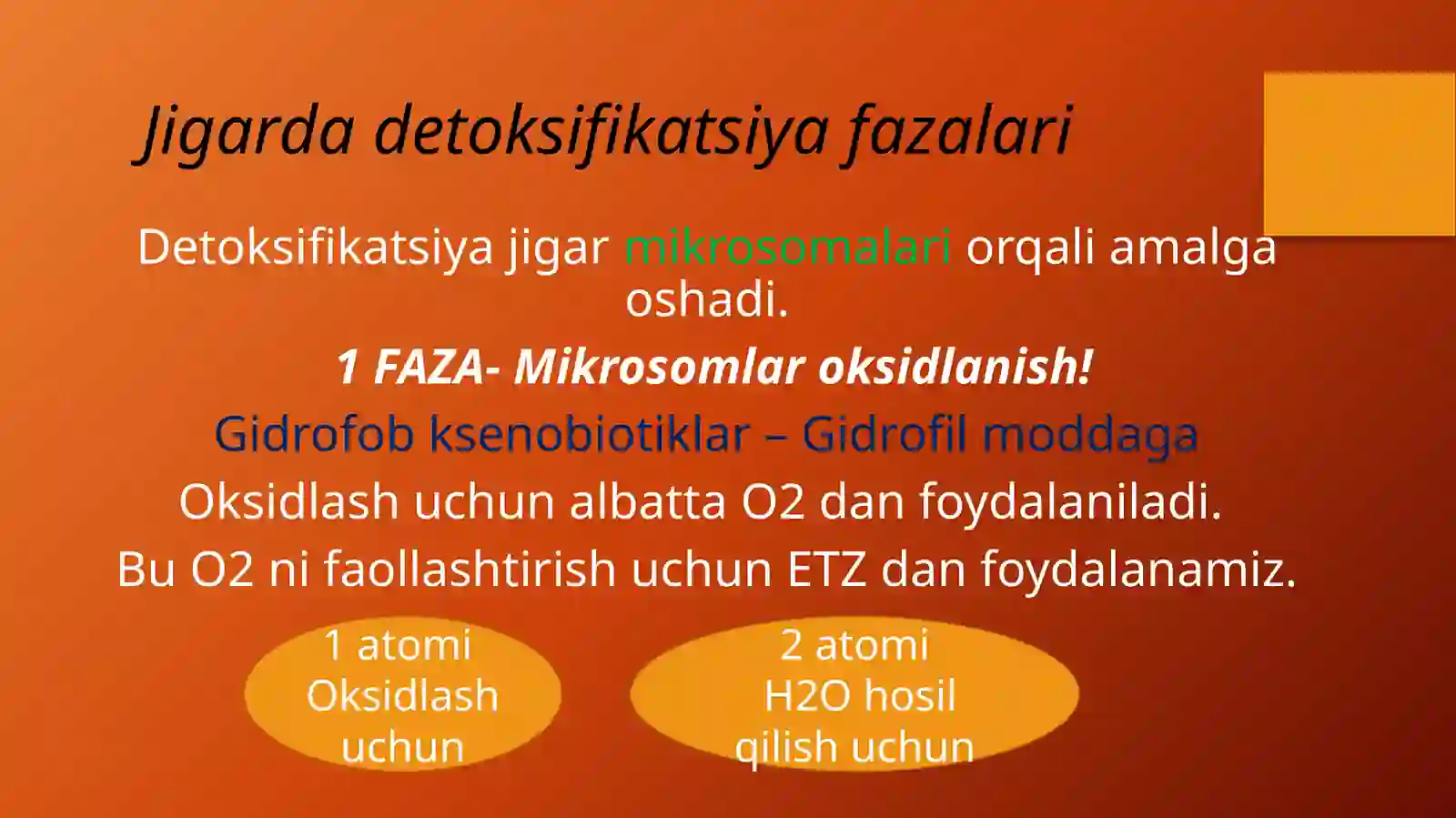 Jigarda detoksifikatsiya fazalari

Detoksifikatsiya jigar mikrosomalari orqali amalga oshadi.

1 FAZA- Mikrosomlar oksidlanish!

Gidrofob ksenobiotiklar – Gidrofil moddaga

Oksidlash uchun albatta O2 dan foydalaniladi.

Bu O2 ni faollashtirish uchun ETZ dan foydalanamiz.

1 atomi Oksidlash uchun

2 atomi H2O hosil qilish uchun